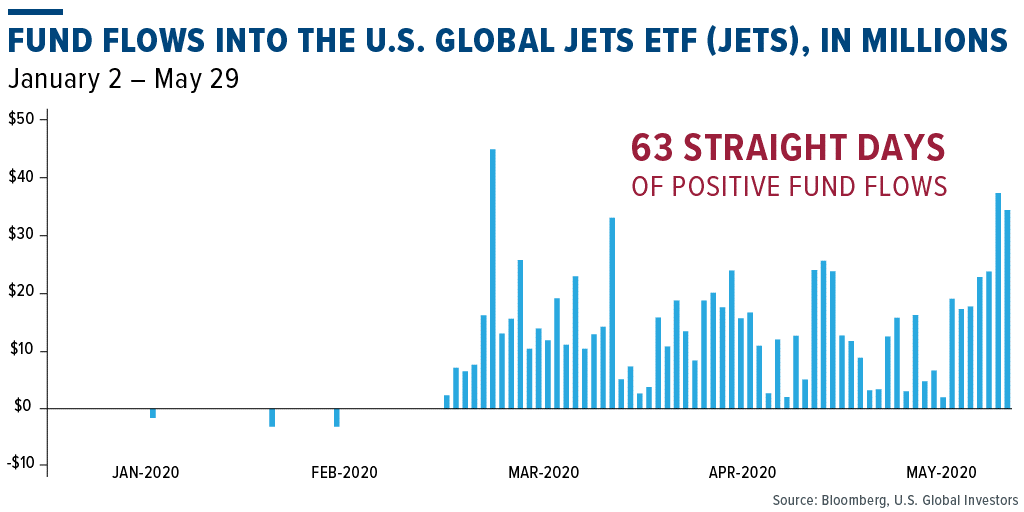 FUND FLOWS INTO THE U.S. GLOBAL JETS ETF (JETS), IN MILLIONS
January 2 – May 29

63 STRAIGHT DAYS
OF POSITIVE FUND FLOWS

$50
$40
$30
$20
$10
$0
-$10

JAN-2020
FEB-2020
MAR-2020
APR-2020
MAY-2020

Source: Bloomberg, U.S. Global Investors